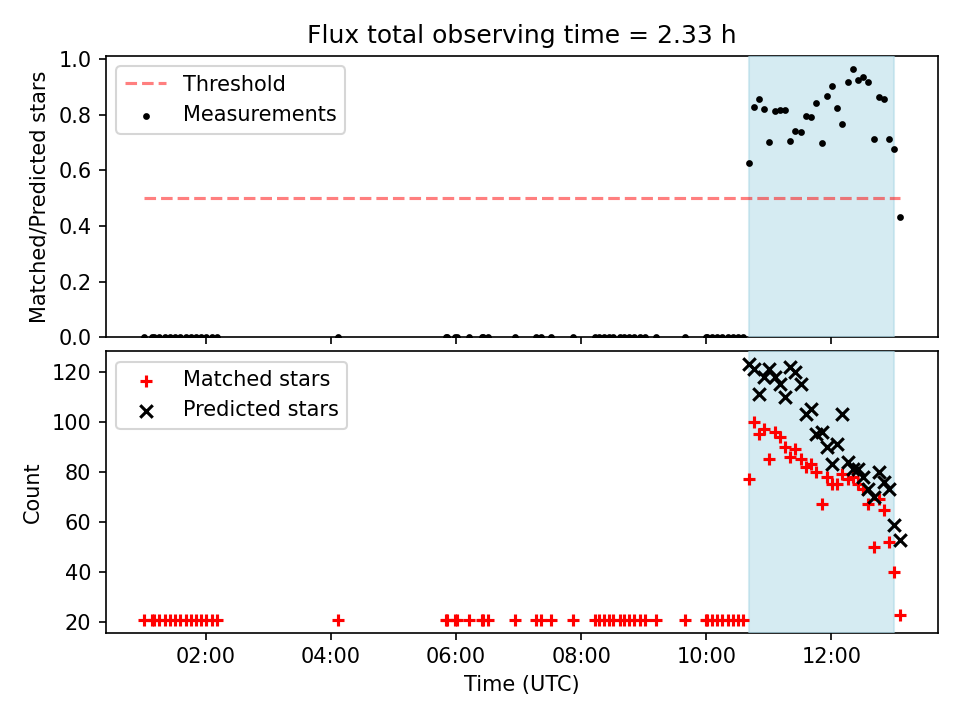 Flux total observing time = 2.33 h

Threshold
Measurements

Matched/Predicted stars

1.0
0.8
0.6
0.4
0.2
0.0

Matched stars
Predicted stars

Count

120
100
80
60
40
20

02:00
04:00
06:00
08:00
10:00
12:00

Time (UTC)